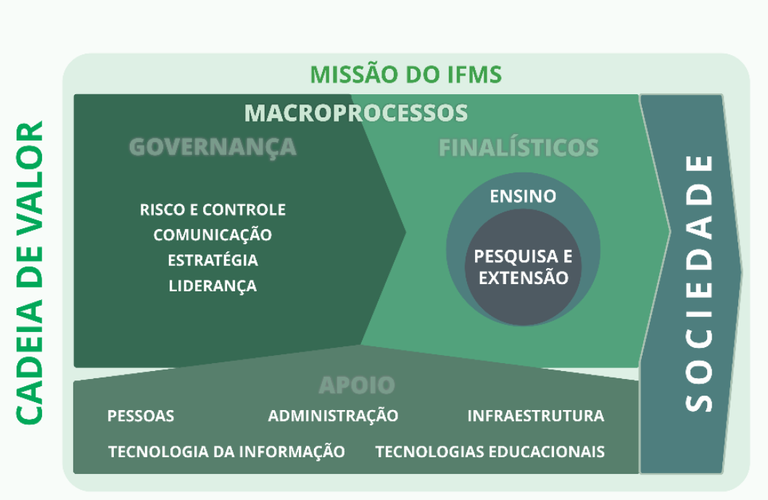 CADEIA DE VALOR

MISSÃO DO IFMS

MACROPROCESSOS

GOVERNANÇA

RISCO E CONTROLE
COMUNICAÇÃO
ESTRATÉGIA
LIDERANÇA

FINALÍSTICOS

ENSINO

PESQUISA E EXTENSÃO

APOIO

PESSOAS
ADMINISTRAÇÃO
INFRAESTRUTURA
TECNOLOGIA DA INFORMAÇÃO
TECNOLOGIAS EDUCACIONAIS

SOCIEDADE